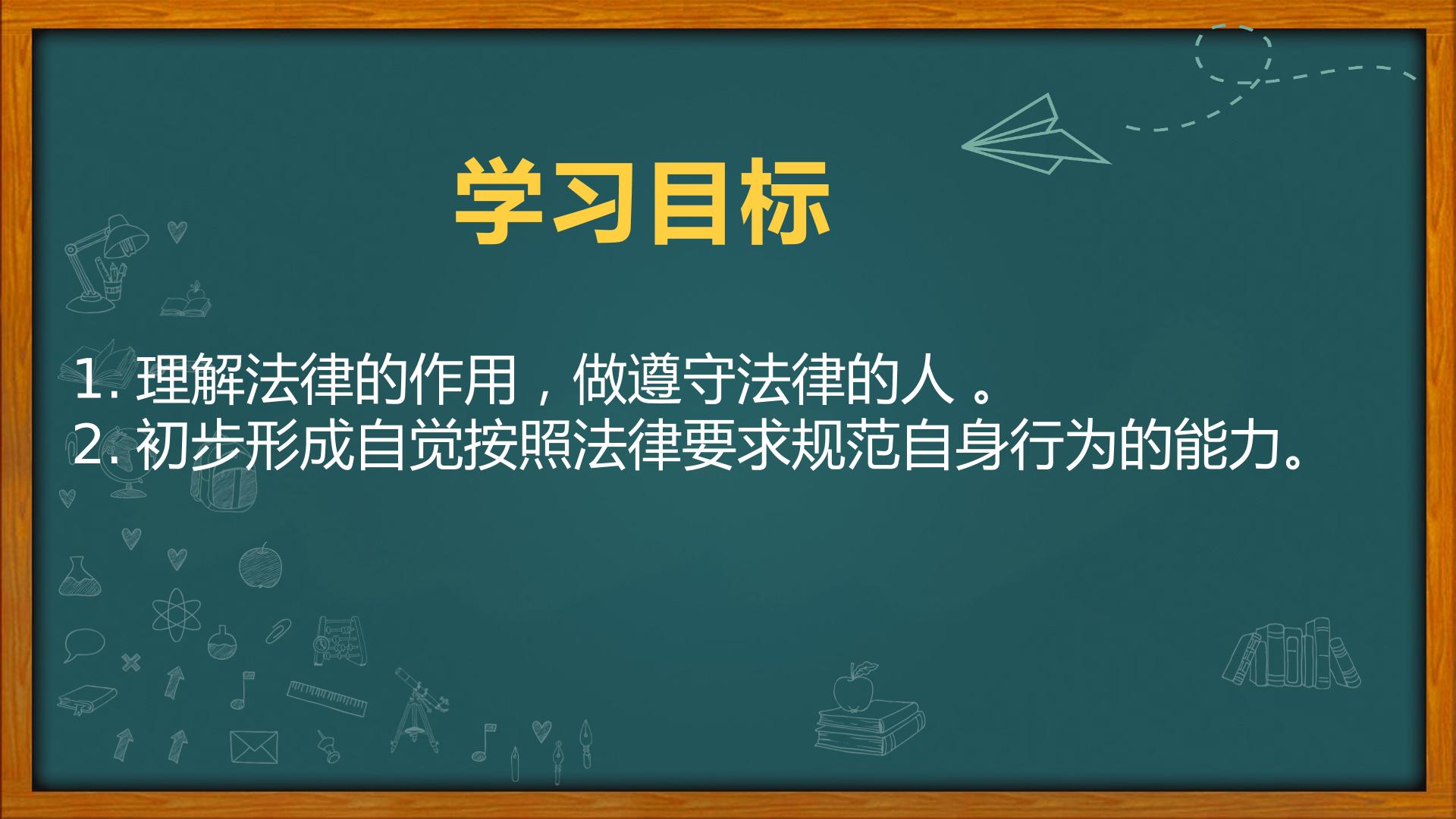 学习目标

1. 理解法律的作用，做遵守法律的人 。
2. 初步形成自觉按照法律要求规范自身行为的能力。